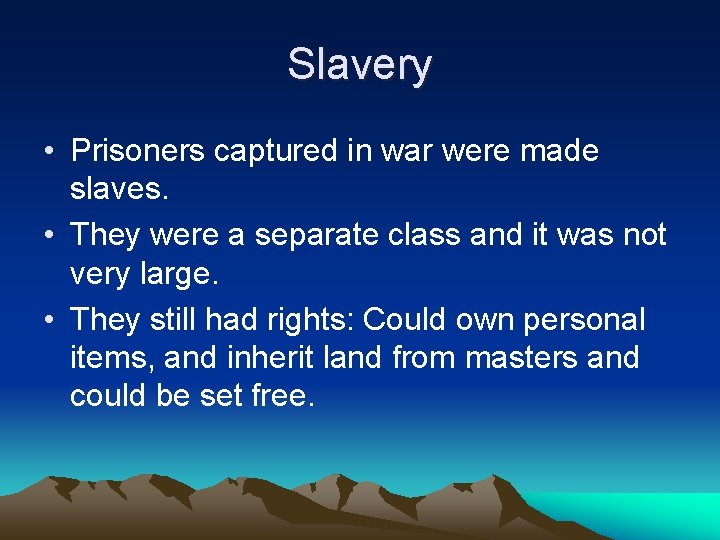 Slavery

• Prisoners captured in war were made slaves.
• They were a separate class and it was not very large.
• They still had rights: Could own personal items, and inherit land from masters and could be set free.